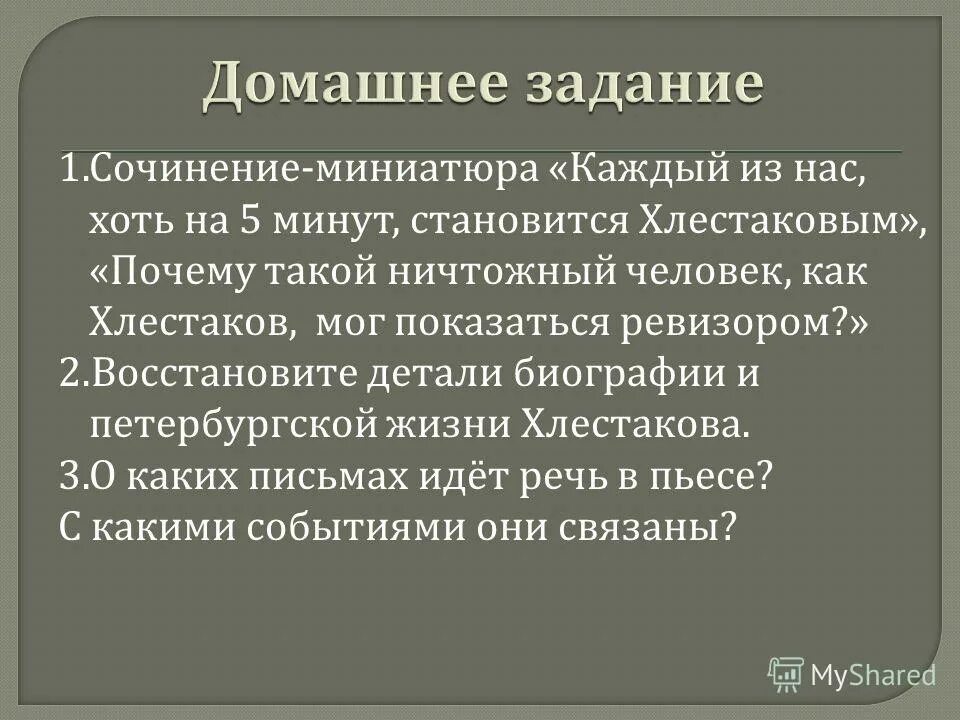 Домашнее задание

1.Сочинение-миниатюра «Каждый из нас, хоть на 5 минут, становится Хлестаковым», «Почему такой ничтожный человек, как Хлестаков, мог показаться ревизором?»

2.Восстановите детали биографии и петербургской жизни Хлестакова.

3.О каких письмах идёт речь в пьесе?

С какими событиями они связаны?

MyShared